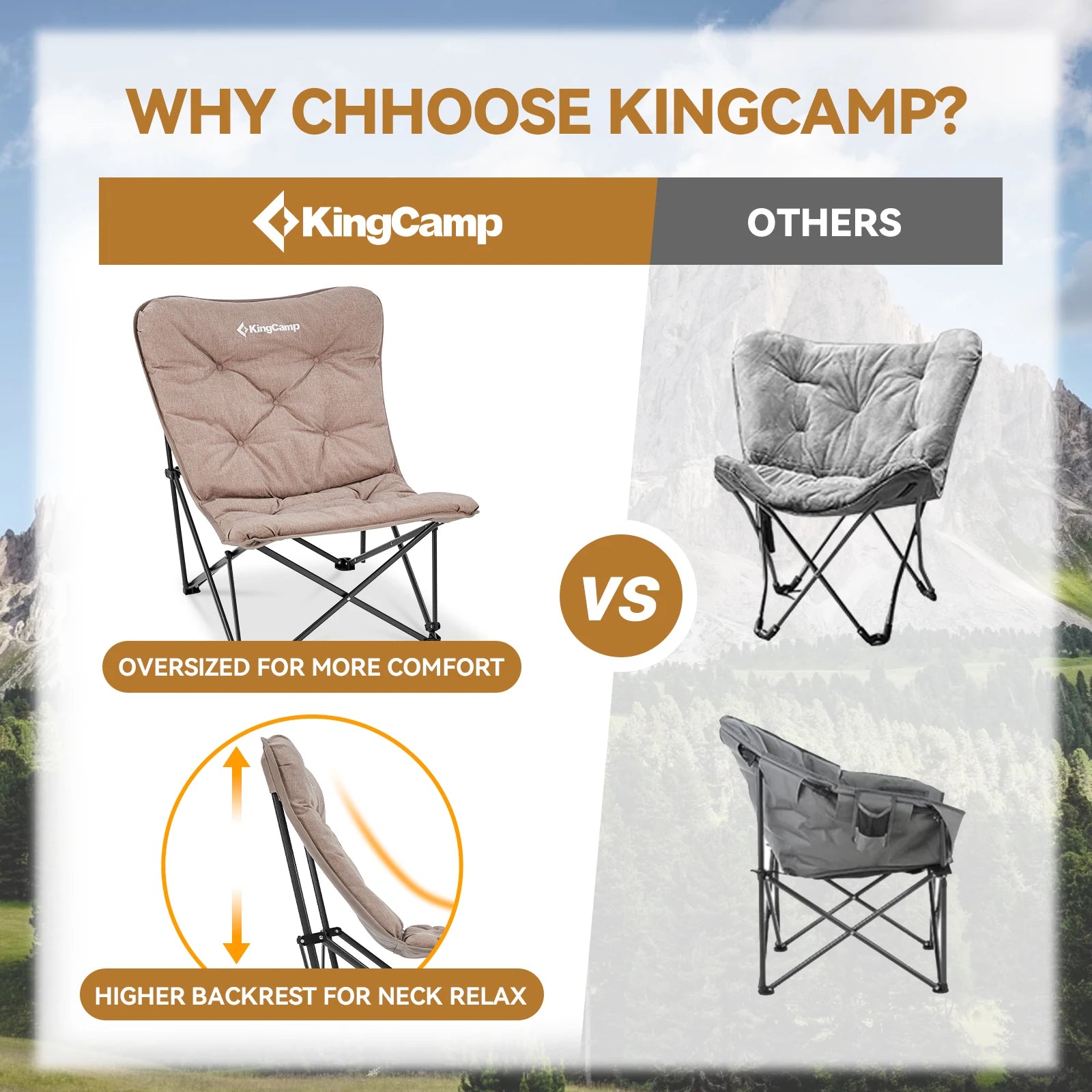 WHY CHHOOSE KINGCAMP?

KingCamp

OTHERS

KingCamp

VS

OVERSIZED FOR MORE COMFORT

HIGHER BACKREST FOR NECK RELAX